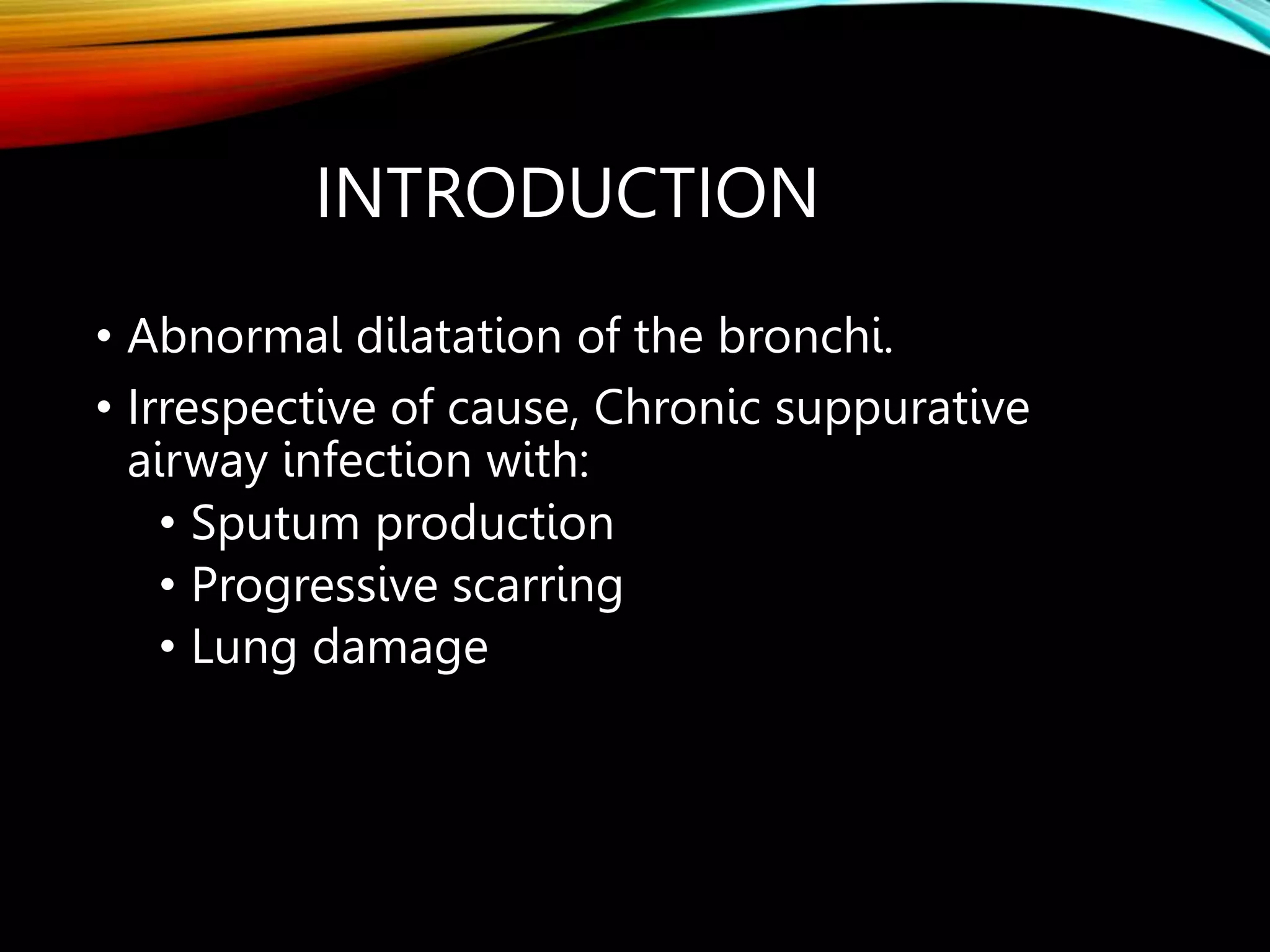 INTRODUCTION

• Abnormal dilatation of the bronchi.
• Irrespective of cause, Chronic suppurative airway infection with:
  • Sputum production
  • Progressive scarring
  • Lung damage